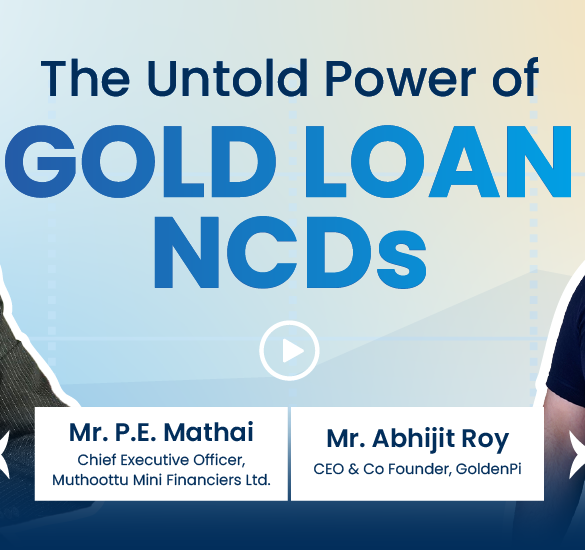 The Untold Power of
GOLD LOAN
NCDs

Mr. P.E. Mathai
Chief Executive Officer,
Muthoottu Mini Financiers Ltd.

Mr. Abhijit Roy
CEO & Co Founder, GoldenPi